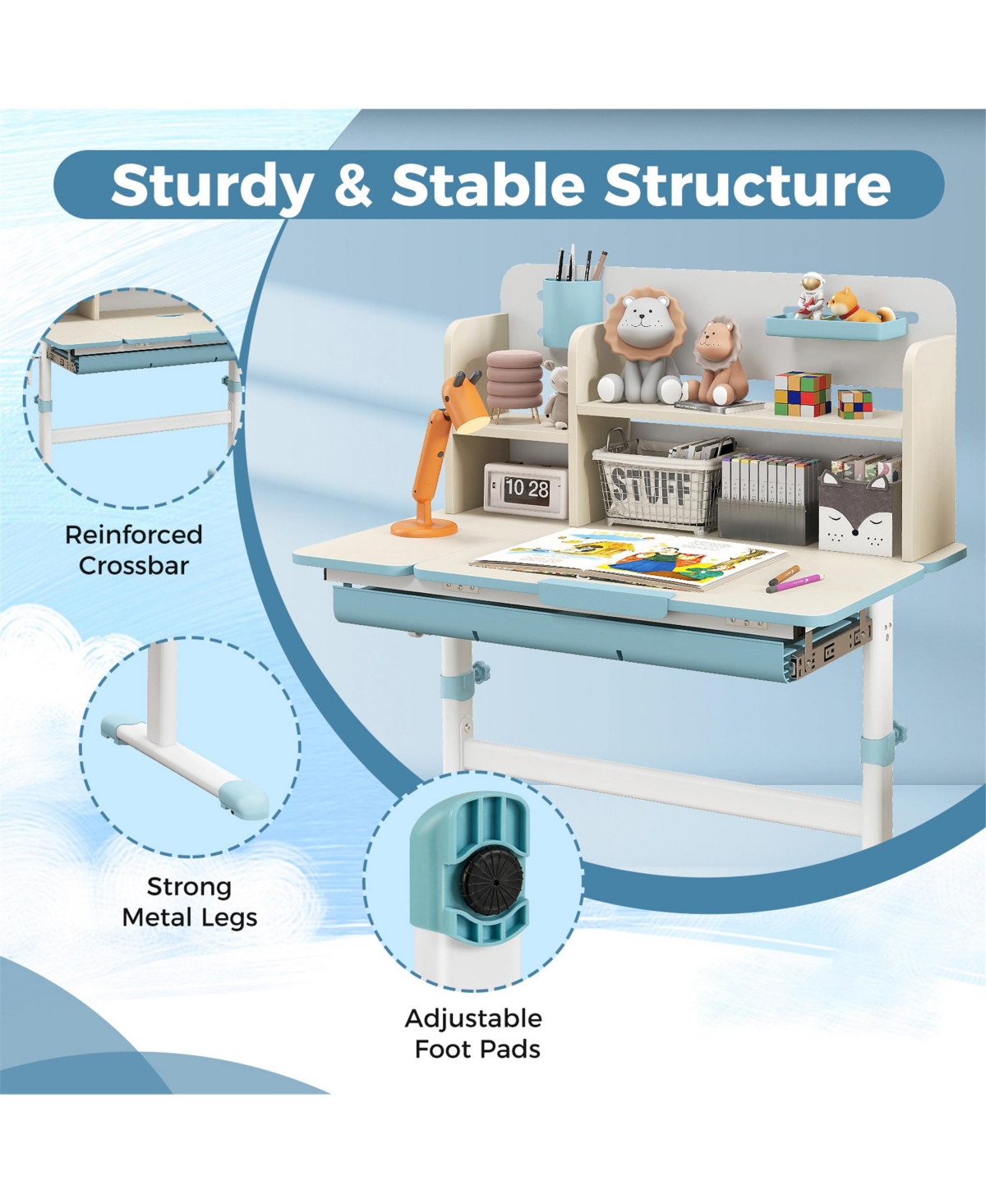 Sturdy & Stable Structure

Reinforced Crossbar

Strong Metal Legs

Adjustable Foot Pads

10 28

STUFF